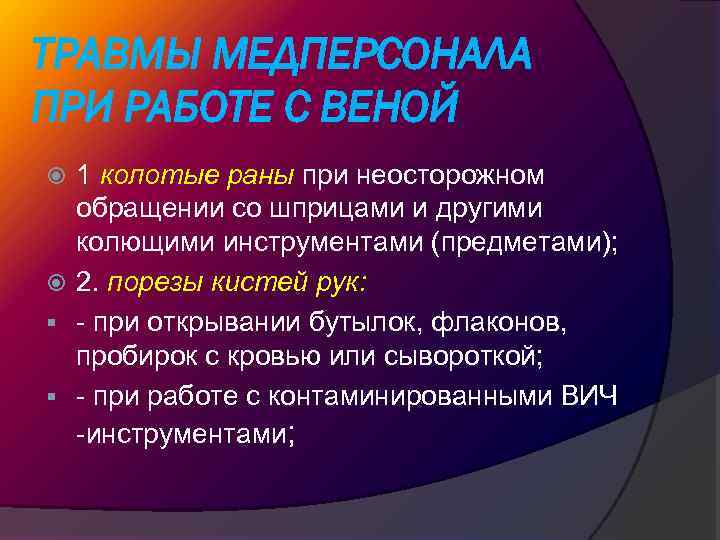 ТРАВМЫ МЕДПЕРСОНАЛА ПРИ РАБОТЕ С ВЕНОЙ

1 колотые раны при неосторожном обращении со шприцами и другими колющими инструментами (предметами);

2. порезы кистей рук:

- при открывании бутылок, флаконов, пробирок с кровью или сывороткой;

- при работе с контаминированными ВИЧ -инструментами;